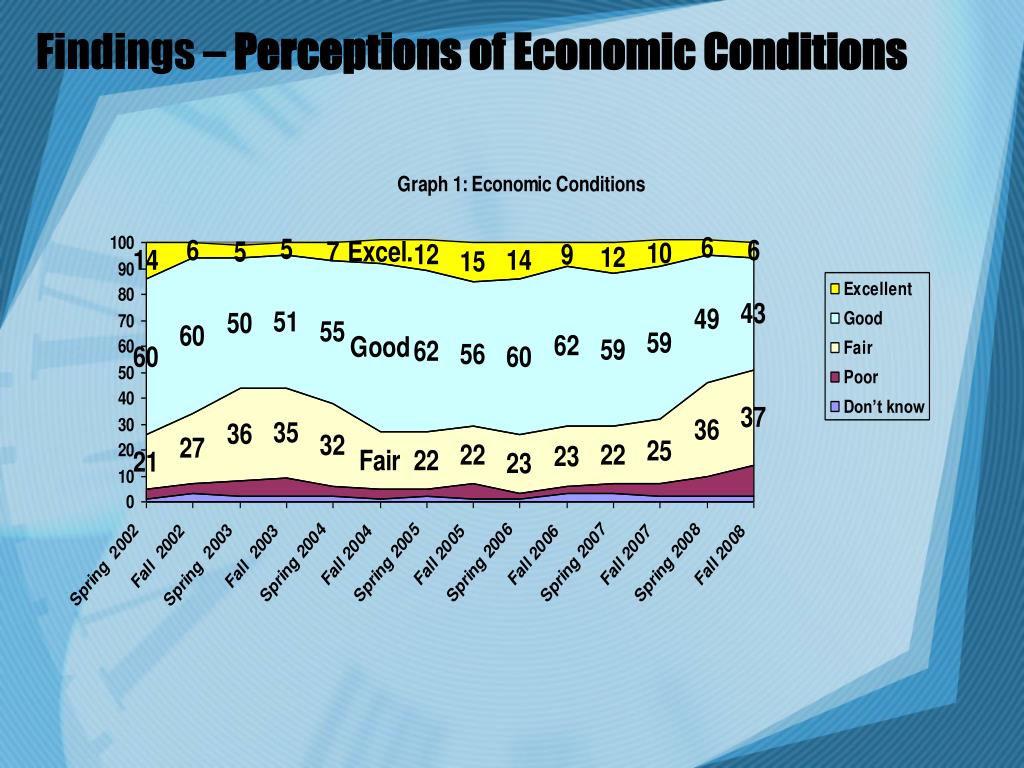 Findings – Perceptions of Economic Conditions

Graph 1: Economic Conditions

100
90
80
70
60
50
40
30
20
10
0

14 6 5 5 7 Excel. 12 15 14 9 12 10 6 6

60 60 50 51 55 Good 62 56 60 62 59 59 49 43

21 27 36 35 32 Fair 22 22 23 23 22 25 36 37

Spring 2002
Fall 2002
Spring 2003
Fall 2003
Spring 2004
Fall 2004
Spring 2005
Fall 2005
Spring 2006
Fall 2006
Spring 2007
Fall 2007
Spring 2008
Fall 2008

Excellent
Good
Fair
Poor
Don't know